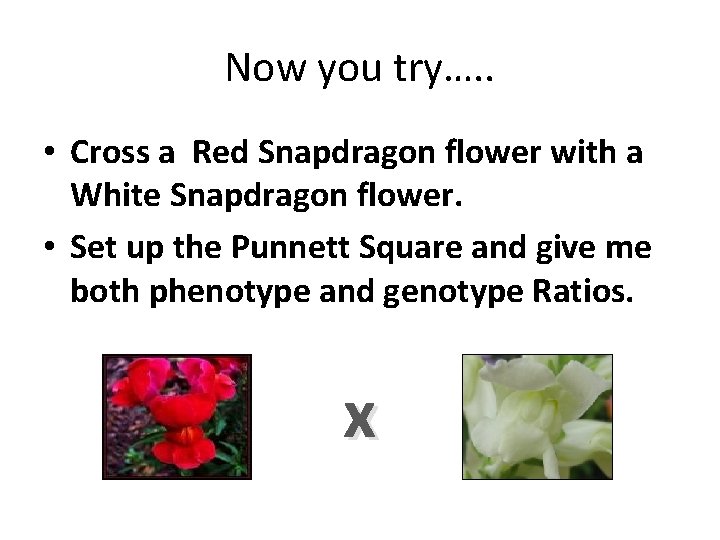 Now you try…..

• Cross a  Red Snapdragon flower with a White Snapdragon flower.
• Set up the Punnett Square and give me both phenotype and genotype Ratios.

X